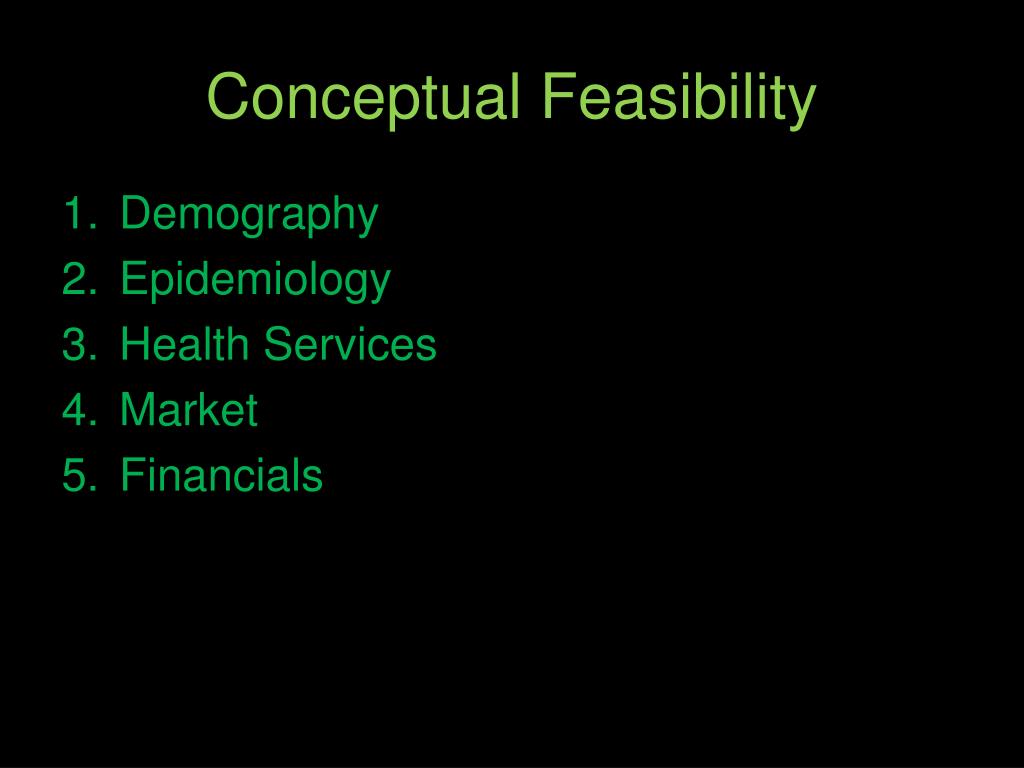 Conceptual Feasibility

1. Demography
2. Epidemiology
3. Health Services
4. Market
5. Financials